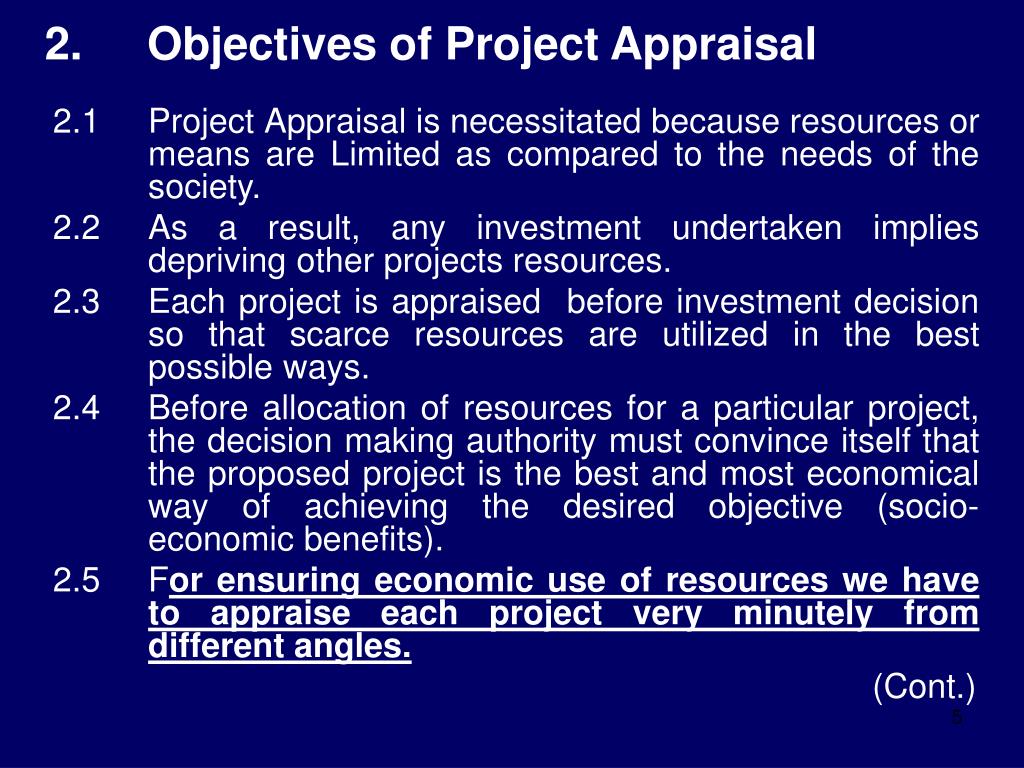 2. Objectives of Project Appraisal

2.1 Project Appraisal is necessitated because resources or means are Limited as compared to the needs of the society.

2.2 As a result, any investment undertaken implies depriving other projects resources.

2.3 Each project is appraised before investment decision so that scarce resources are utilized in the best possible ways.

2.4 Before allocation of resources for a particular project, the decision making authority must convince itself that the proposed project is the best and most economical way of achieving the desired objective (socio-economic benefits).

2.5 For ensuring economic use of resources we have to appraise each project very minutely from different angles.

(Cont.)

5